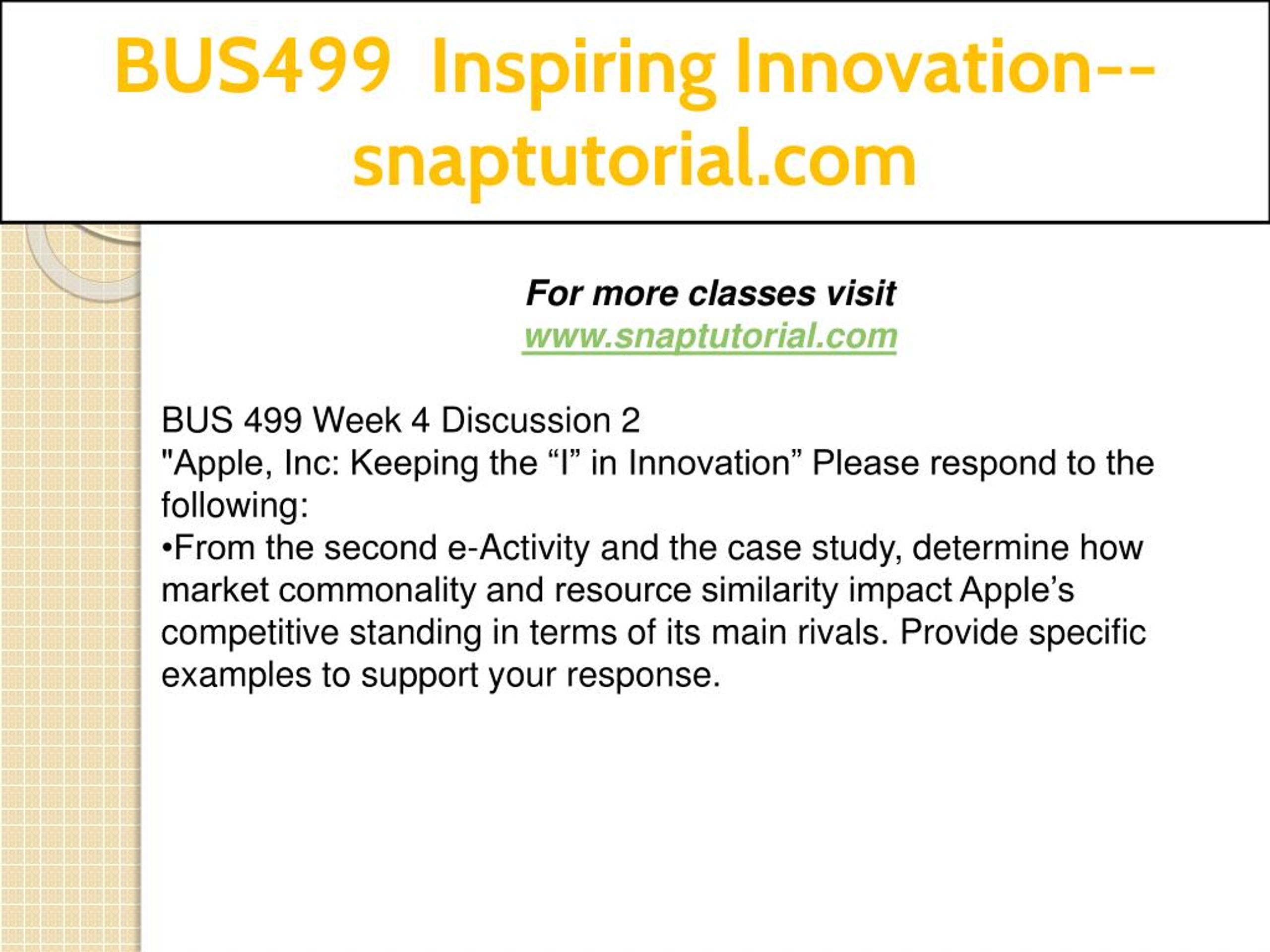 BUS499 Inspiring Innovation--snaptutorial.com

For more classes visit
www.snaptutorial.com

BUS 499 Week 4 Discussion 2
"Apple, Inc: Keeping the “I” in Innovation” Please respond to the following:
•From the second e-Activity and the case study, determine how market commonality and resource similarity impact Apple’s competitive standing in terms of its main rivals. Provide specific examples to support your response.